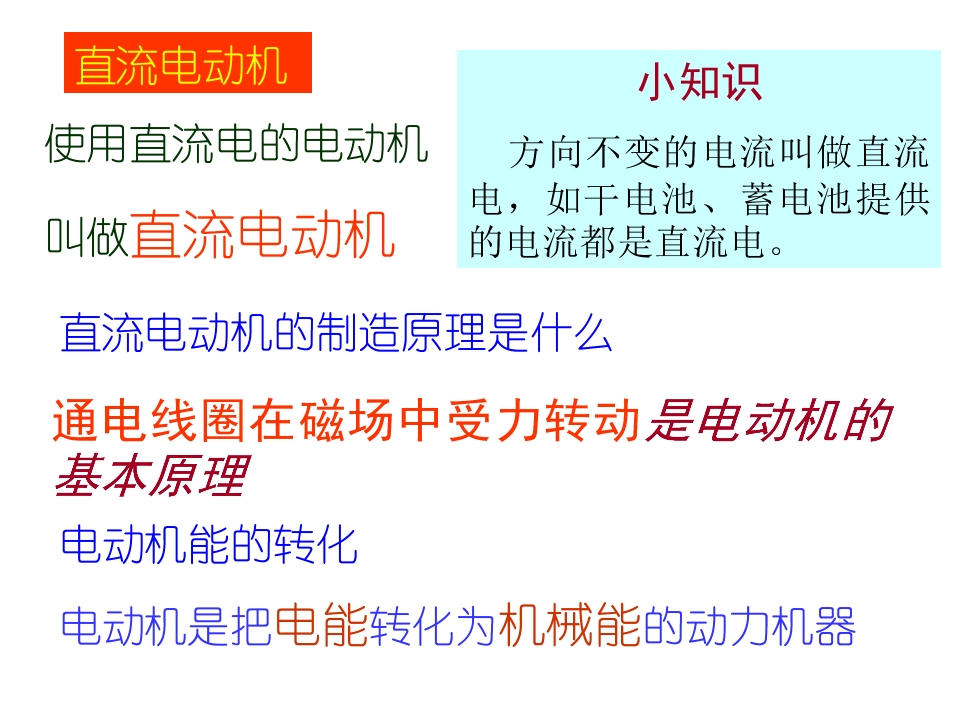 直流电动机

使用直流电的电动机

叫做直流电动机

小知识

方向不变的电流叫做直流电，如干电池、蓄电池提供的电流都是直流电。

直流电动机的制造原理是什么

通电线圈在磁场中受力转动是电动机的基本原理

电动机能的转化

电动机是把电能转化为机械能的动力机器